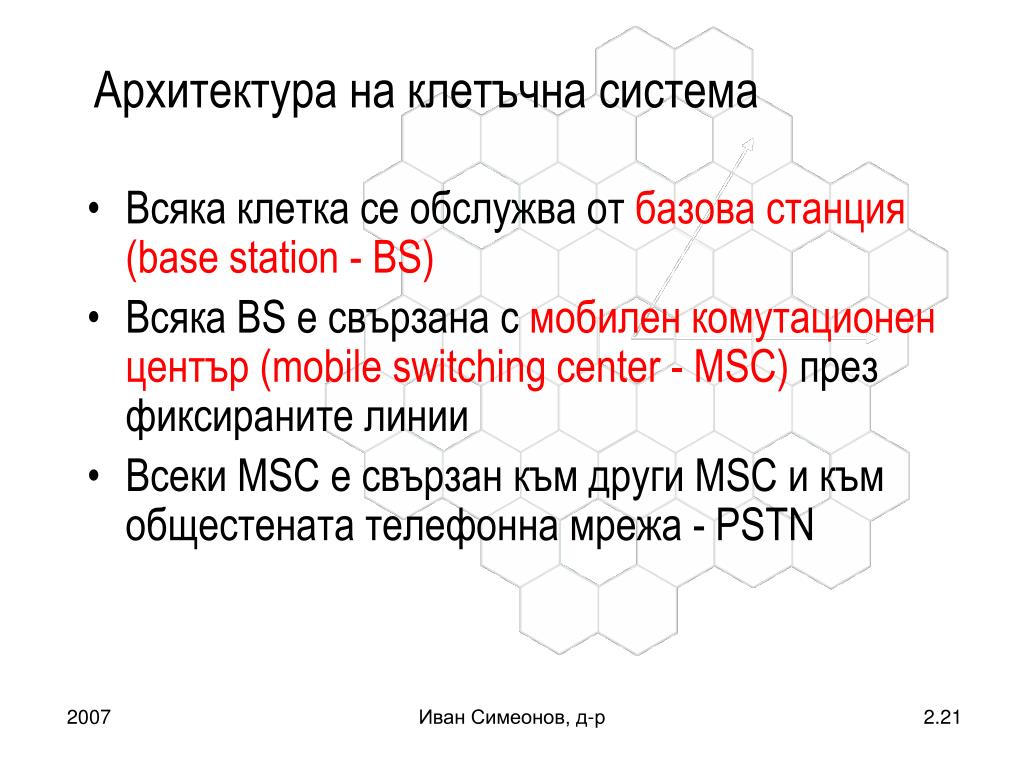 Архитектура на клетъчна система

• Всяка клетка се обслужва от базова станция (base station - BS)
• Всяка BS е свързана с мобилен комутационен център (mobile switching center - MSC) през фиксираните линии
• Всеки MSC е свързан към други MSC и към общестената телефонна мрежа - PSTN

2007

Иван Симеонов, д-р

2.21